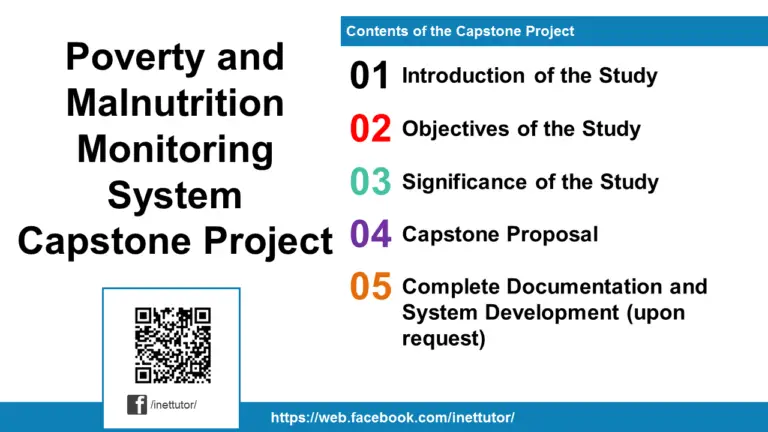 Poverty and Malnutrition Monitoring System Capstone Project

/inettutor/

Contents of the Capstone Project

01 Introduction of the Study

02 Objectives of the Study

03 Significance of the Study

04 Capstone Proposal

05 Complete Documentation and System Development (upon request)

https://web.facebook.com/inettutor/